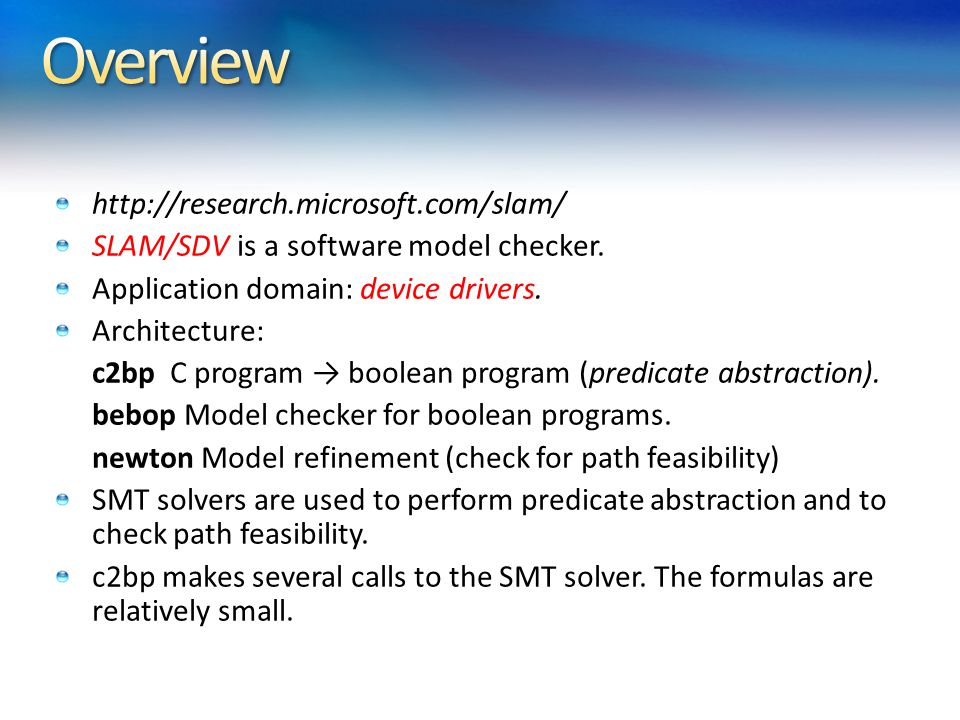 Overview

http://research.microsoft.com/slam/

SLAM/SDV is a software model checker.

Application domain: device drivers.

Architecture:

c2bp C program → boolean program (predicate abstraction).

bebop Model checker for boolean programs.

newton Model refinement (check for path feasibility)

SMT solvers are used to perform predicate abstraction and to check path feasibility.

c2bp makes several calls to the SMT solver. The formulas are relatively small.